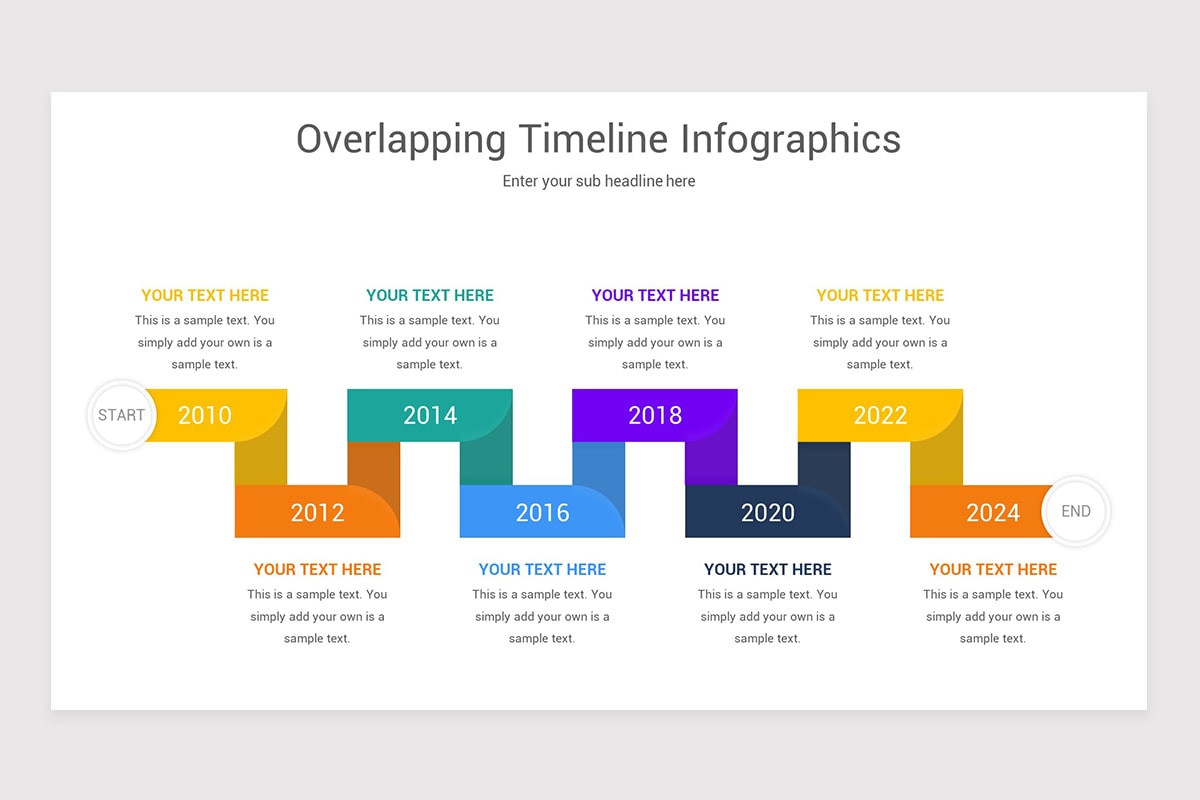 Overlapping Timeline Infographics

Enter your sub headline here

YOUR TEXT HERE
This is a sample text. You simply add your own is a sample text.

YOUR TEXT HERE
This is a sample text. You simply add your own is a sample text.

YOUR TEXT HERE
This is a sample text. You simply add your own is a sample text.

YOUR TEXT HERE
This is a sample text. You simply add your own is a sample text.

START

2010

2014

2018

2022

2012

2016

2020

2024

END

YOUR TEXT HERE
This is a sample text. You simply add your own is a sample text.

YOUR TEXT HERE
This is a sample text. You simply add your own is a sample text.

YOUR TEXT HERE
This is a sample text. You simply add your own is a sample text.

YOUR TEXT HERE
This is a sample text. You simply add your own is a sample text.